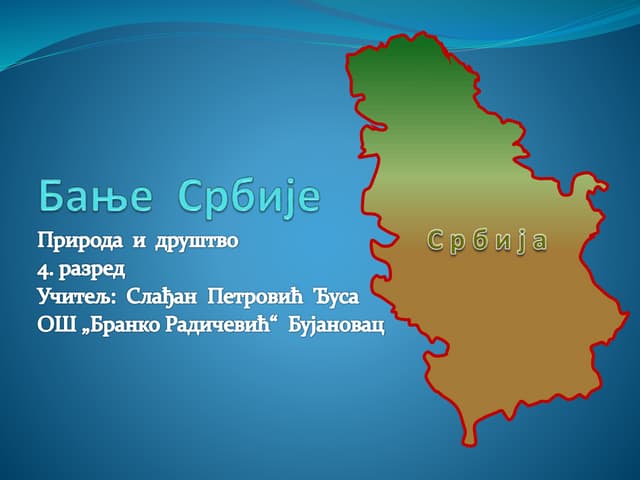 Бање Србије

Природа и друштво
4. разред
Учитељ: Слађан Петровић Ђуса
ОШ „Бранко Радичевић“ Бујановац

Србија